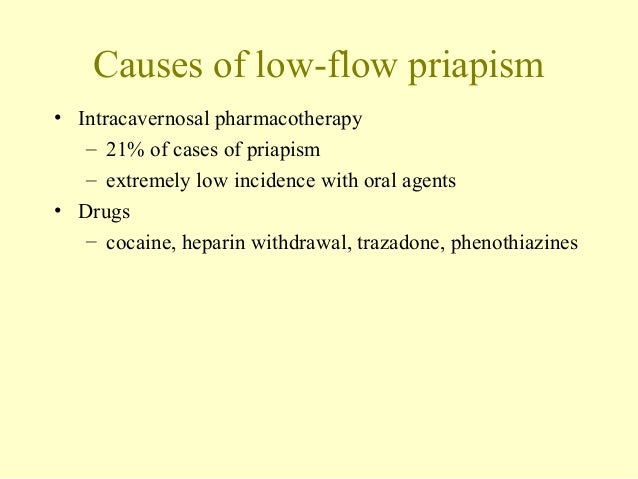 Causes of low-flow priapism

• Intracavernosal pharmacotherapy
  – 21% of cases of priapism
  – extremely low incidence with oral agents
• Drugs
  – cocaine, heparin withdrawal, trazadone, phenothiazines